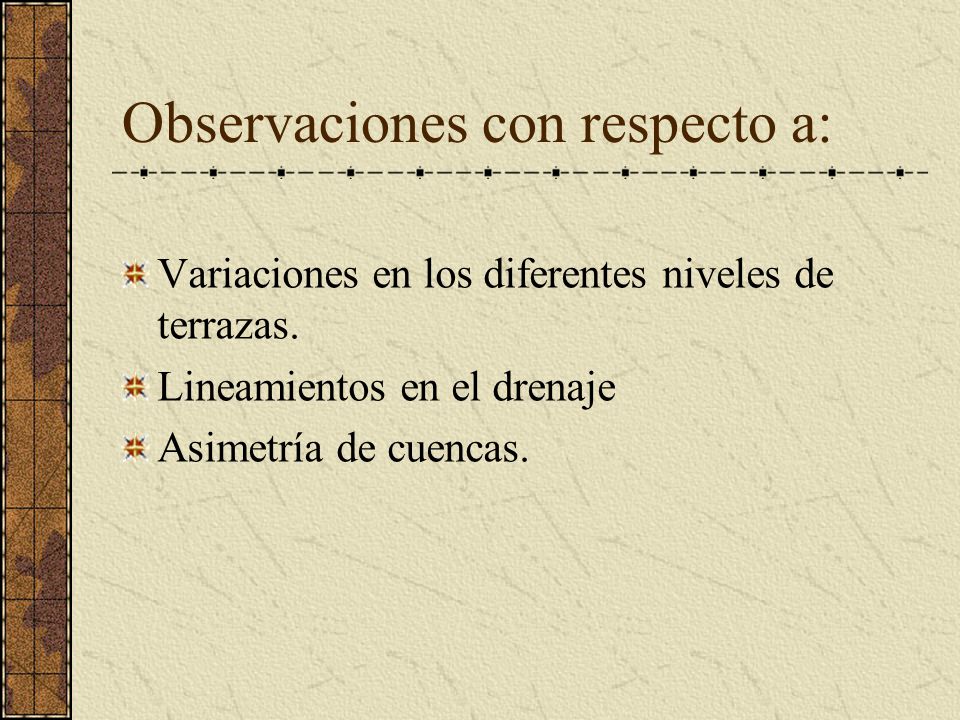 Observaciones con respecto a:

Variaciones en los diferentes niveles de terrazas.

Lineamientos en el drenaje

Asimetría de cuencas.